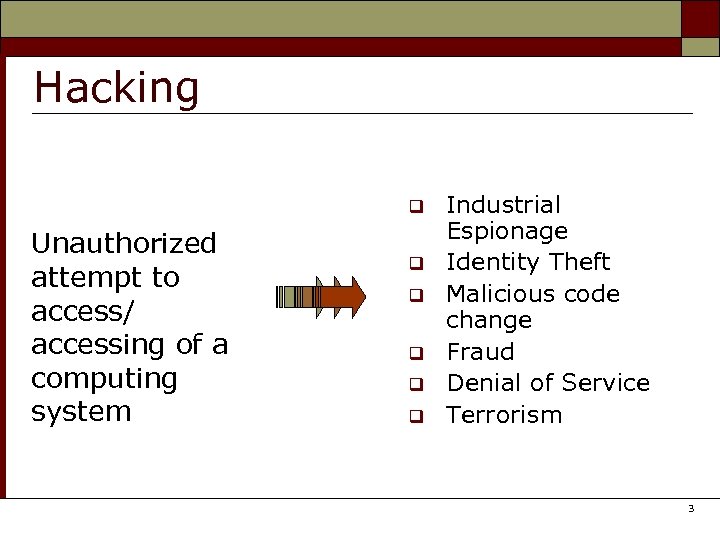 Hacking

Unauthorized attempt to access/ accessing of a computing system

- Industrial Espionage
- Identity Theft
- Malicious code change
- Fraud
- Denial of Service
- Terrorism

3